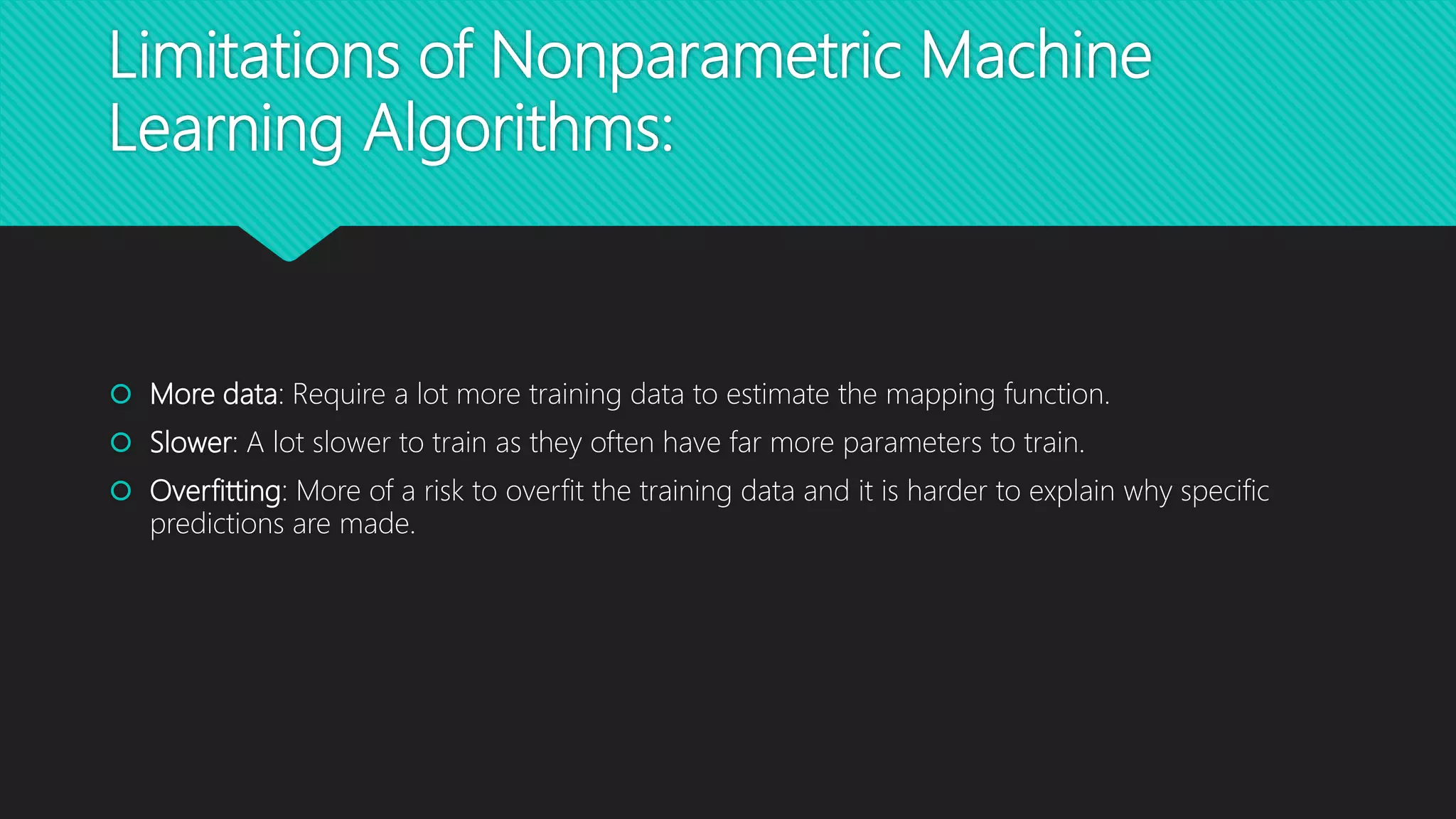 Limitations of Nonparametric Machine Learning Algorithms:

More data: Require a lot more training data to estimate the mapping function.

Slower: A lot slower to train as they often have far more parameters to train.

Overfitting: More of a risk to overfit the training data and it is harder to explain why specific predictions are made.